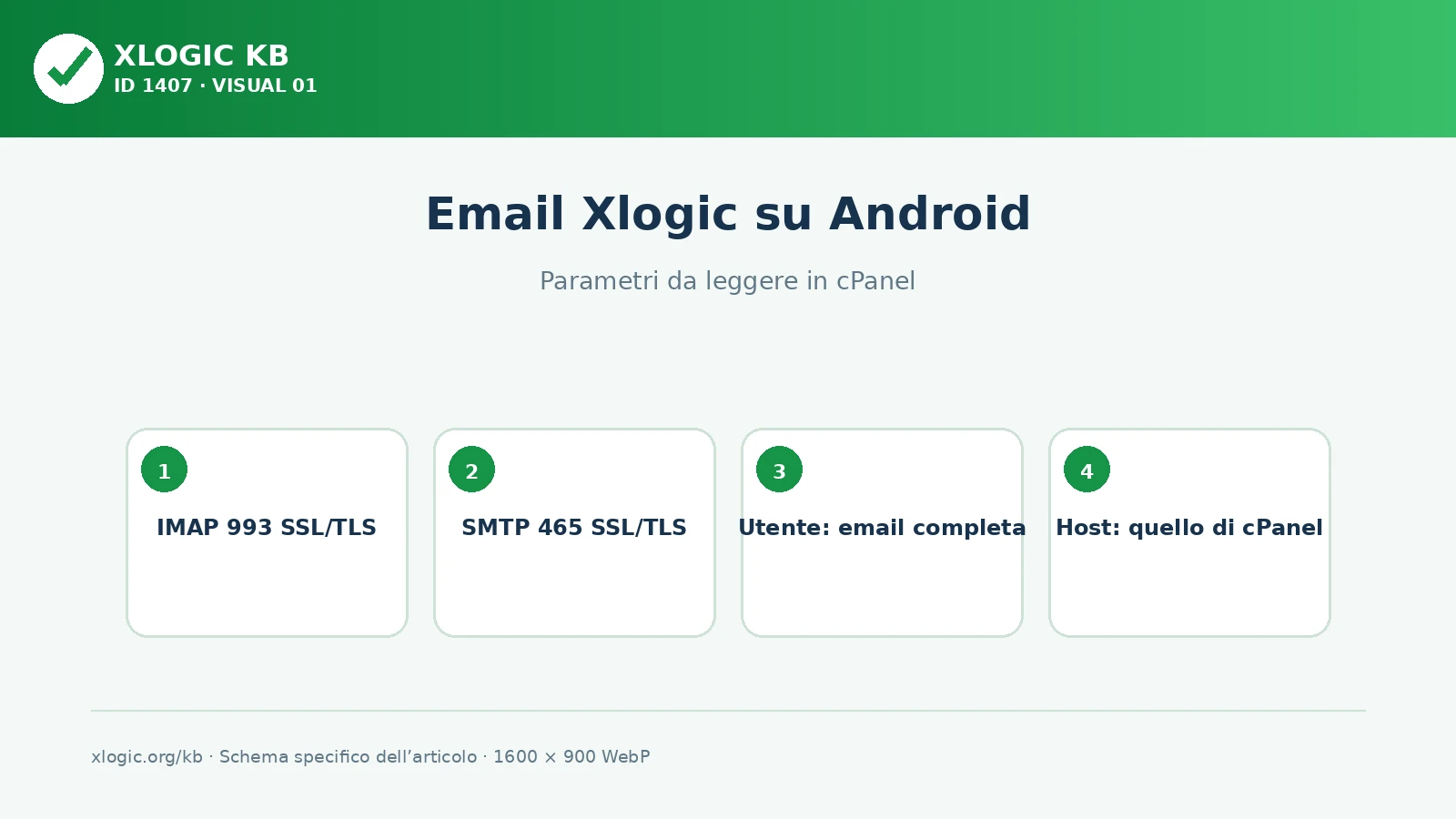 XLOGIC KB
ID 1407 · VISUAL 01

Email Xlogic su Android

Parametri da leggere in cPanel

1
IMAP 993 SSL/TLS

2
SMTP 465 SSL/TLS

3
Utente: email completa

4
Host: quello di cPanel

xlogic.org/kb · Schema specifico dell’articolo · 1600 × 900 WebP